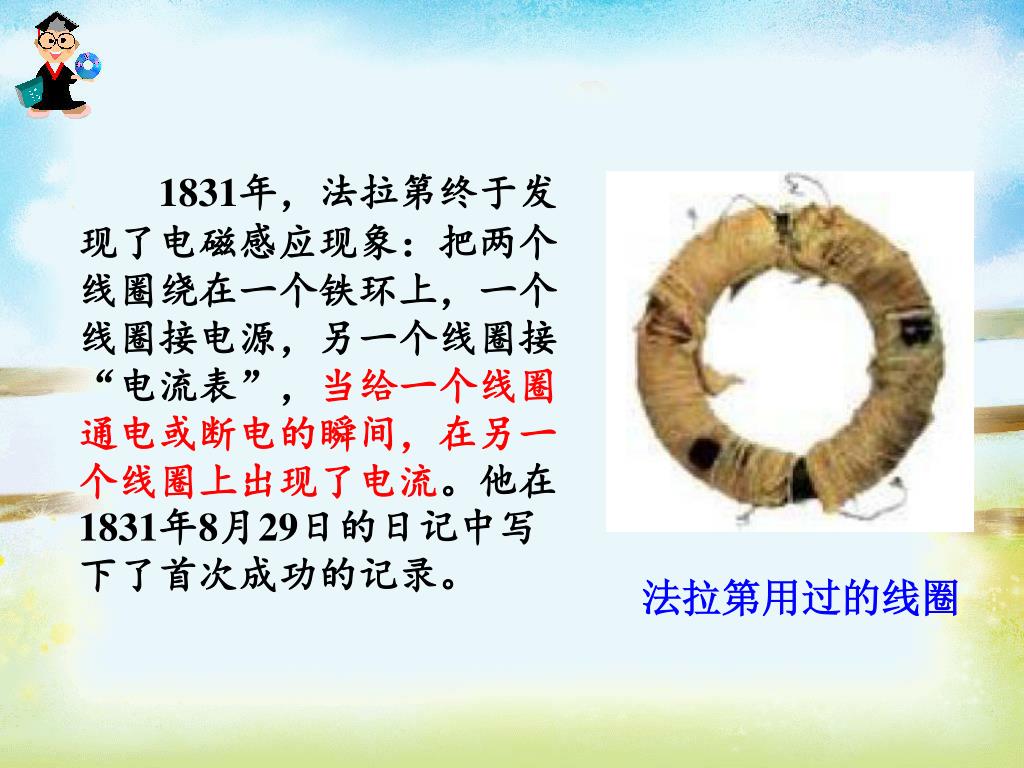 1831年，法拉第终于发现了电磁感应现象：把两个线圈绕在一个铁环上，一个线圈接电源，另一个线圈接“电流表”，当给一个线圈通电或断电的瞬间，在另一个线圈上出现了电流。他在1831年8月29日的日记中写下了首次成功的记录。

法拉第用过的线圈